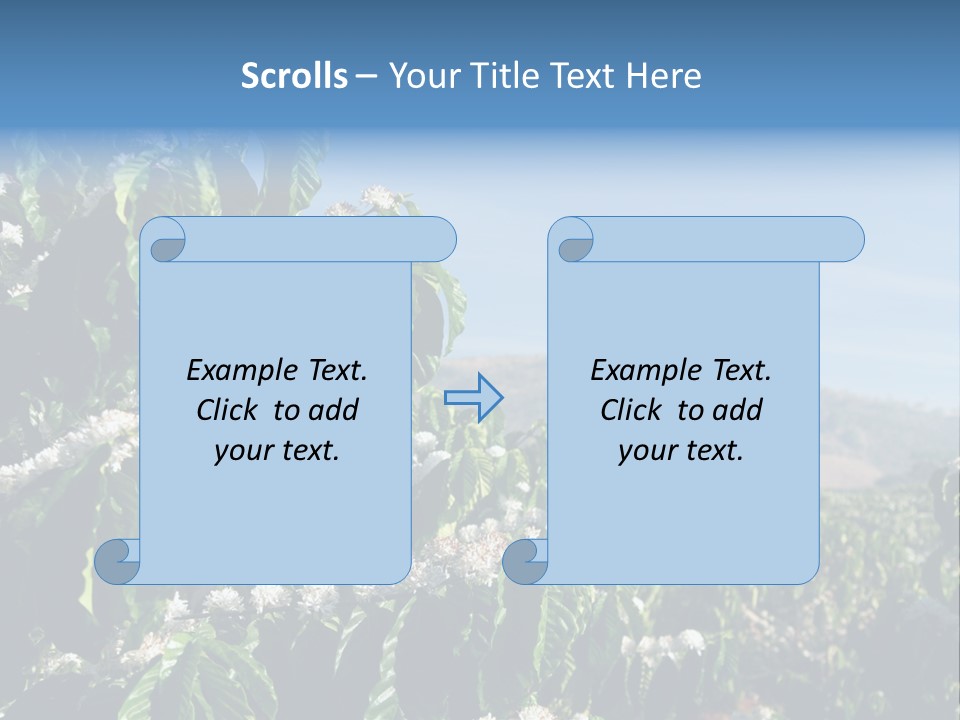 Scrolls – Your Title Text Here

Example Text. Click to add your text.

Example Text. Click to add your text.